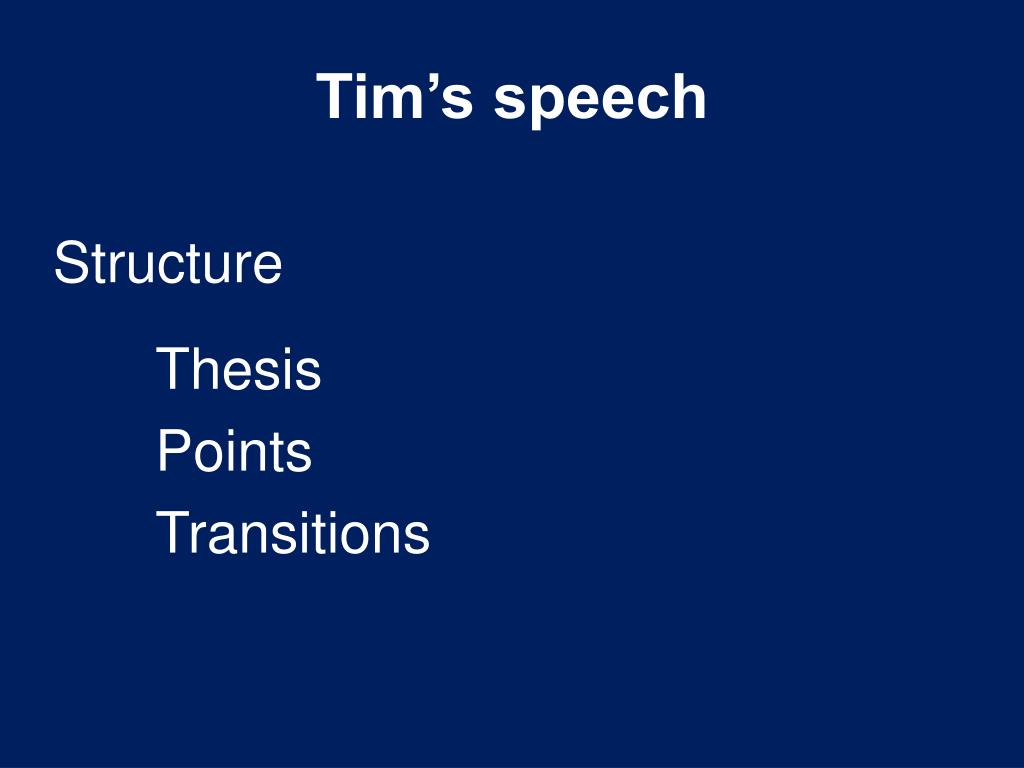 Tim’s speech

Structure

Thesis
Points
Transitions